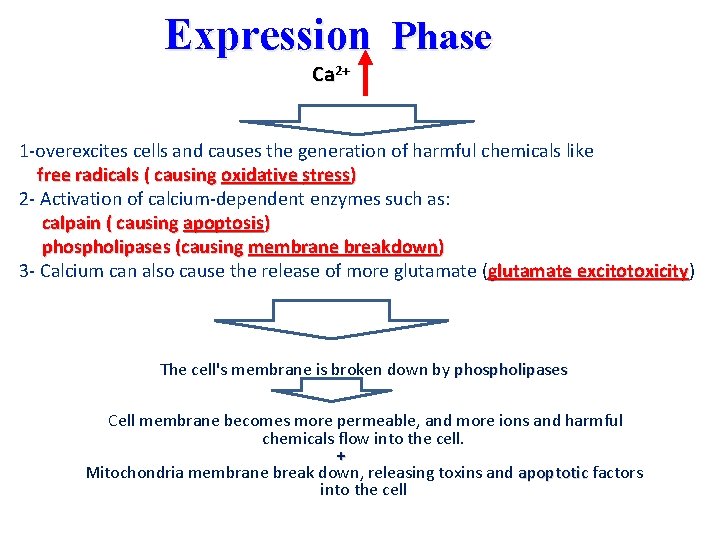 Expression Phase

$Ca^{2+}$

1-overexcites cells and causes the generation of harmful chemicals like free radicals ( causing oxidative stress)
2- Activation of calcium-dependent enzymes such as:
calpain ( causing apoptosis)
phospholipases (causing membrane breakdown)
3- Calcium can also cause the release of more glutamate (glutamate excitotoxicity)

The cell's membrane is broken down by phospholipases

Cell membrane becomes more permeable, and more ions and harmful chemicals flow into the cell.
+
Mitochondria membrane break down, releasing toxins and apoptotic factors into the cell